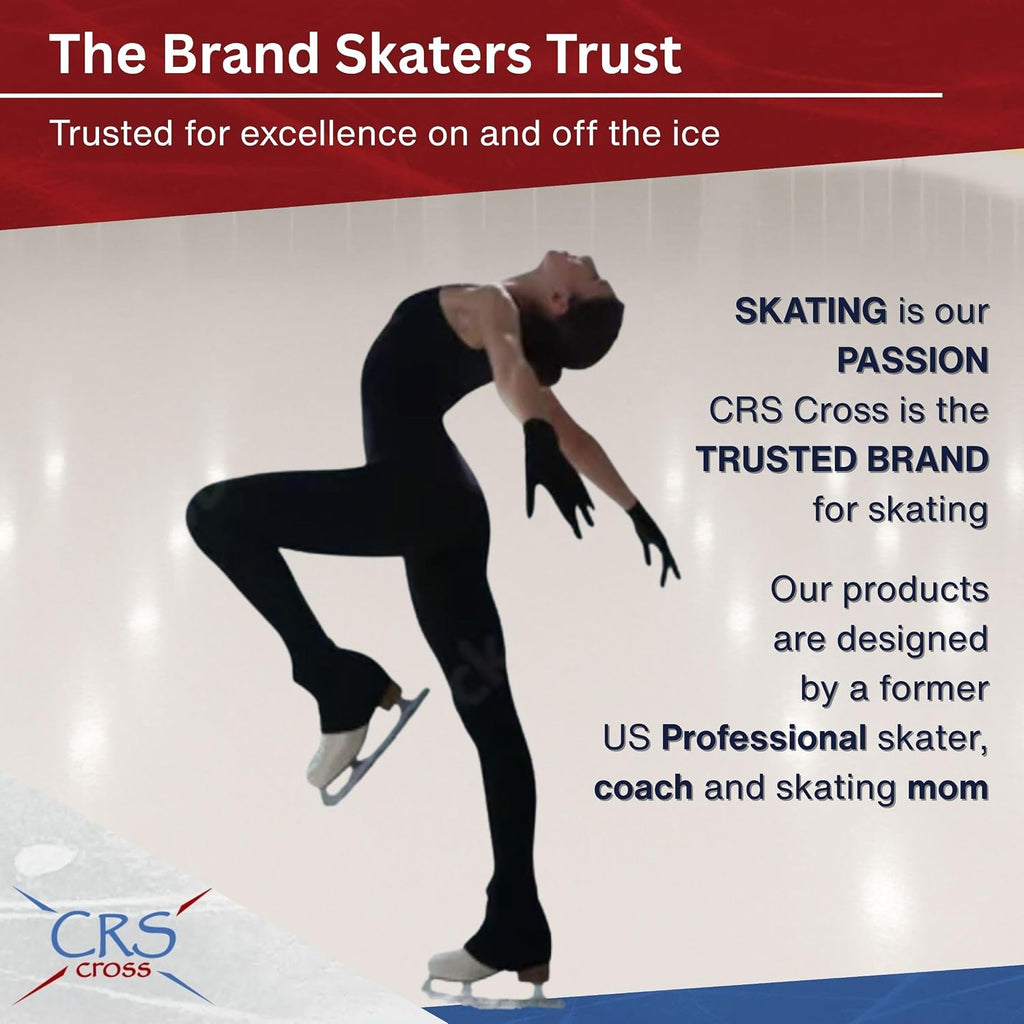 The Brand Skaters Trust

Trusted for excellence on and off the ice

SKATING is our PASSION
CRS Cross is the TRUSTED BRAND for skating

Our products are designed by a former US Professional skater, coach and skating mom

CRS cross